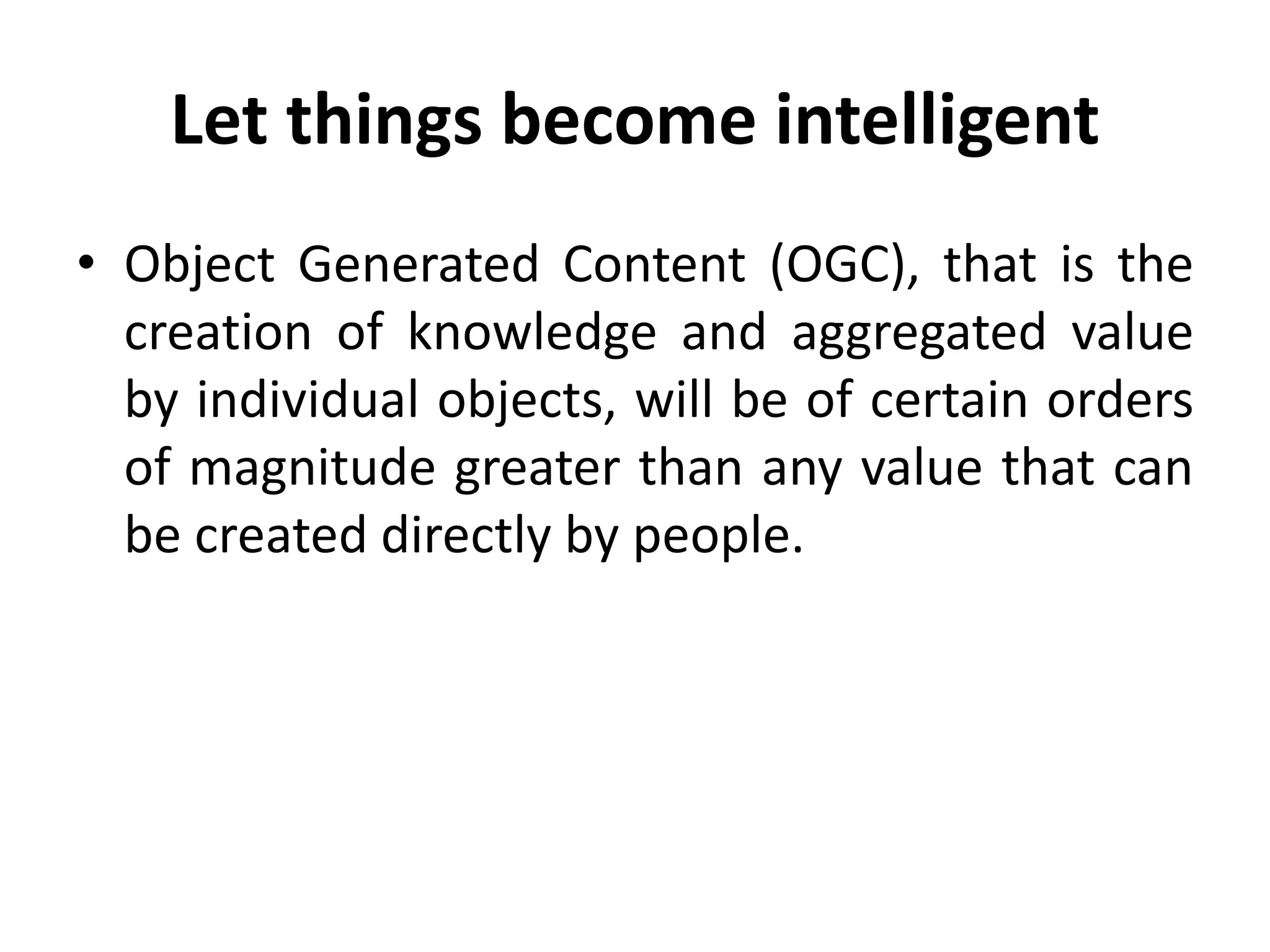 Let things become intelligent

• Object Generated Content (OGC), that is the creation of knowledge and aggregated value by individual objects, will be of certain orders of magnitude greater than any value that can be created directly by people.